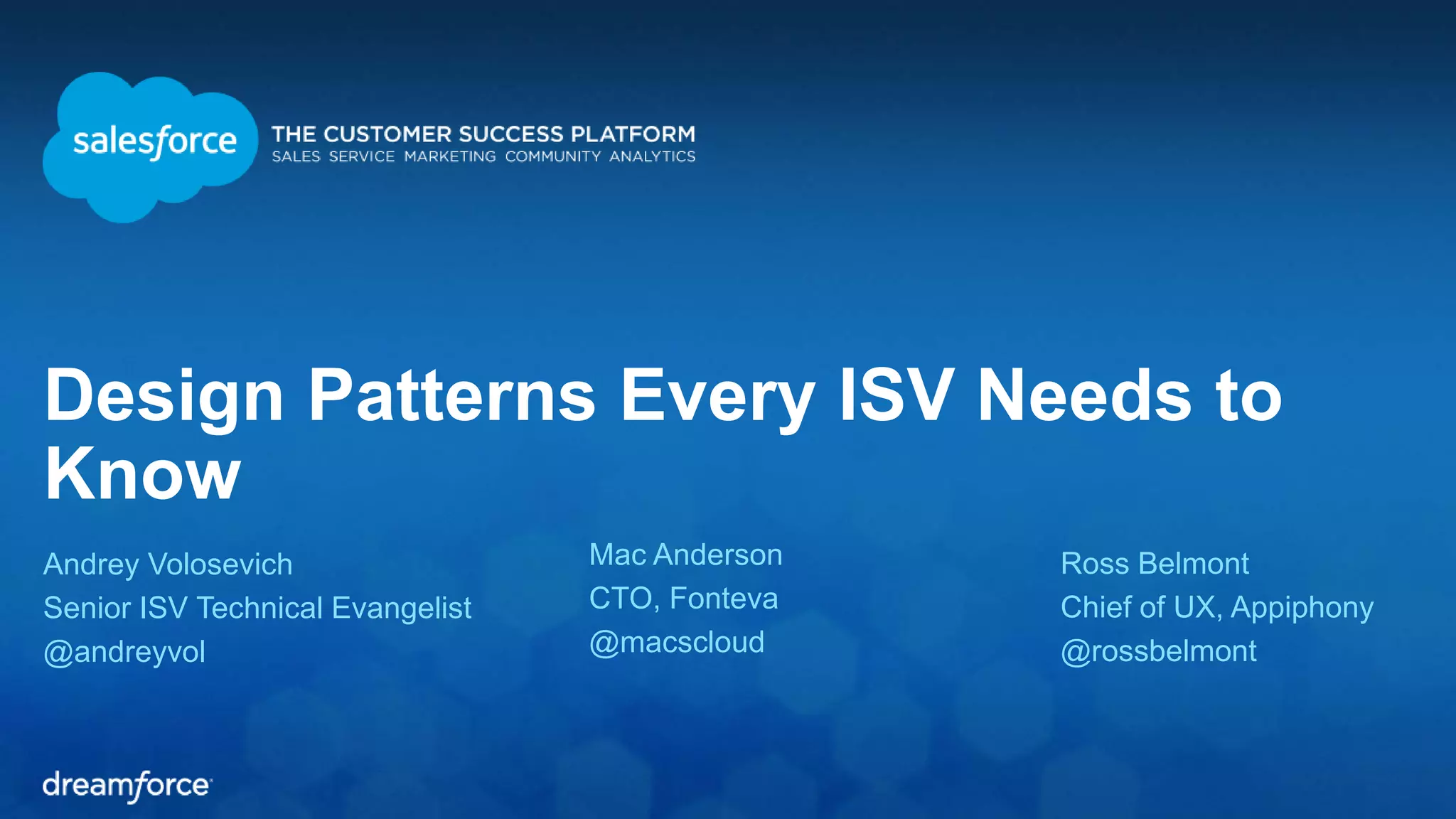 salesforce THE CUSTOMER SUCCESS PLATFORM
SALES SERVICE MARKETING COMMUNITY ANALYTICS

Design Patterns Every ISV Needs to Know

Andrey Volosevich
Senior ISV Technical Evangelist
@andreyvol

Mac Anderson
CTO, Fonteva
@macscloud

Ross Belmont
Chief of UX, Appiphony
@rossbelmont

dreamforce